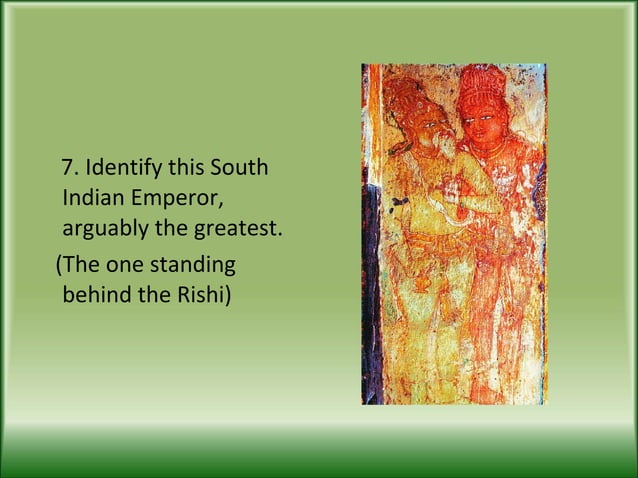 7. Identify this South Indian Emperor, arguably the greatest.

(The one standing behind the Rishi)